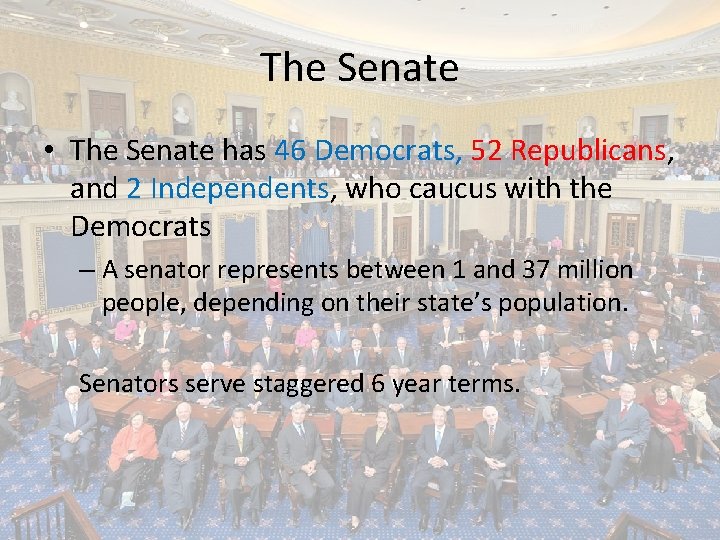 The Senate

• The Senate has 46 Democrats, 52 Republicans, and 2 Independents, who caucus with the Democrats

– A senator represents between 1 and 37 million people, depending on their state's population.

Senators serve staggered 6 year terms.